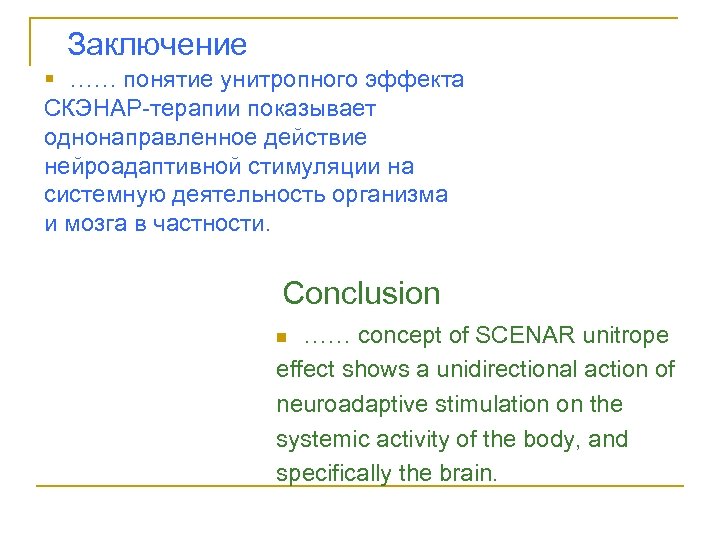 Заключение

…… понятие унитропного эффекта СКЭНАР-терапии показывает однонаправленное действие нейроадаптивной стимуляции на системную деятельность организма и мозга в частности.

Conclusion

…… concept of SCENAR unitrope effect shows a unidirectional action of neuroadaptive stimulation on the systemic activity of the body, and specifically the brain.